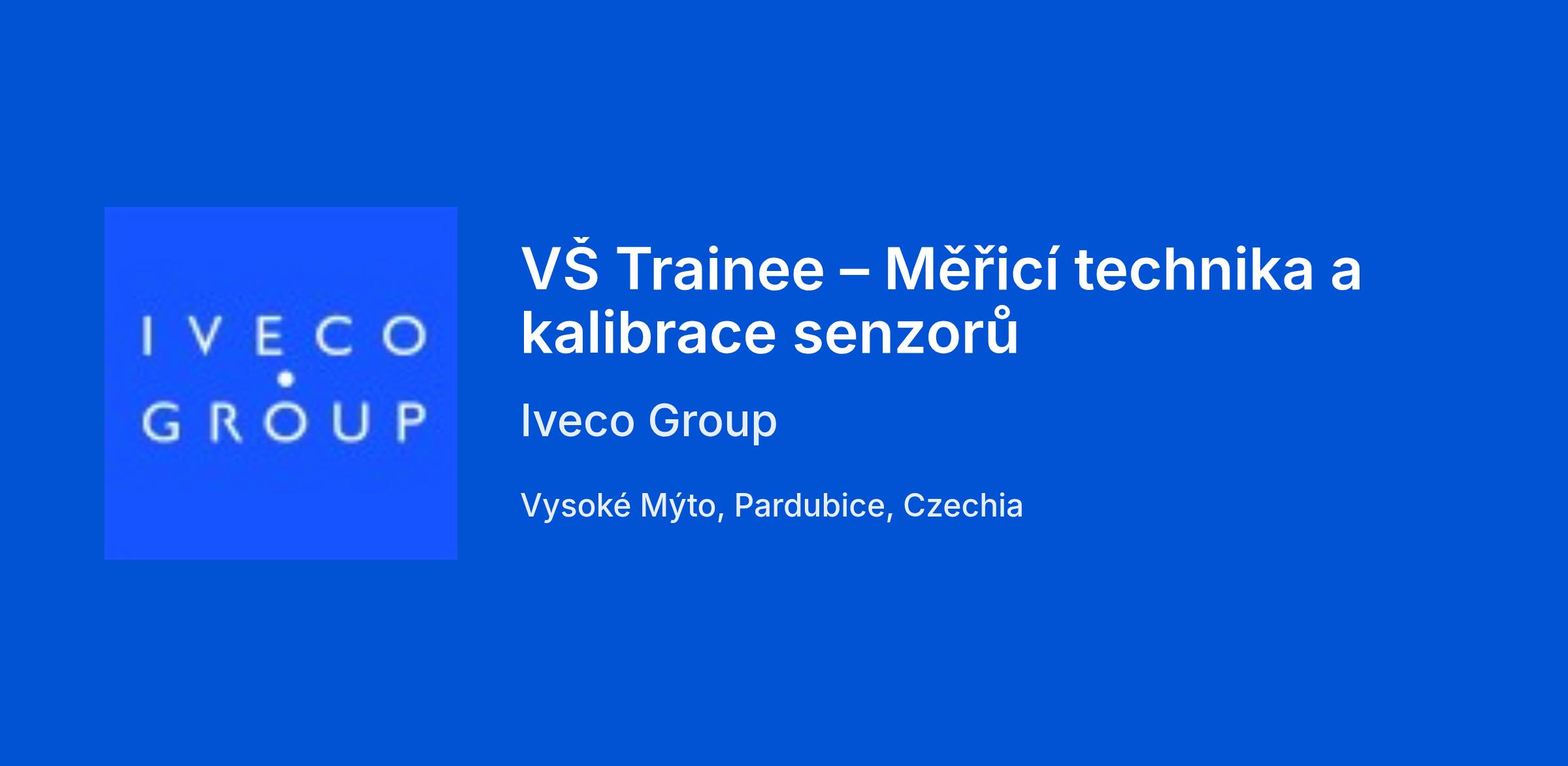 IVECO
GROUP

VŠ Trainee – Měřicí technika a kalibrace senzorů

Iveco Group

Vysoké Mýto, Pardubice, Czechia